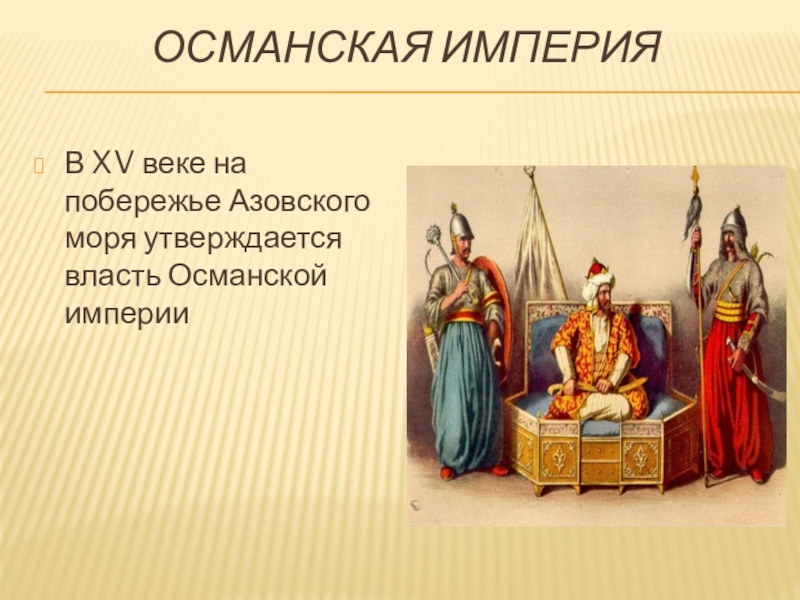 ОСМАНСКАЯ ИМПЕРИЯ

В XV веке на побережье Азовского моря утверждается власть Османской империи